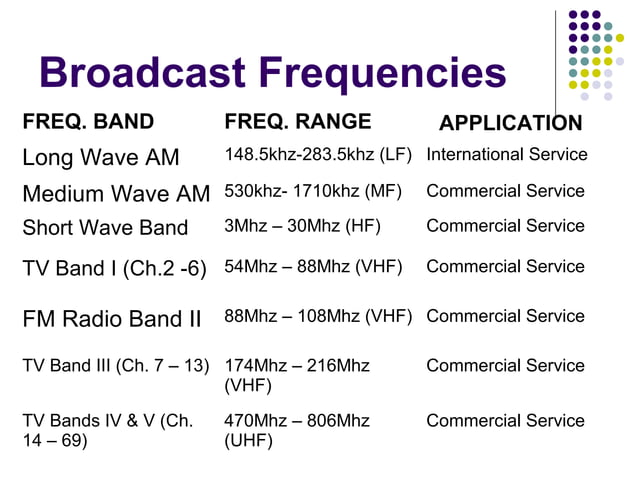 Broadcast Frequencies

| FREQ. BAND | FREQ. RANGE | APPLICATION |
|---|---|---|
| Long Wave AM | 148.5khz-283.5khz (LF) | International Service |
| Medium Wave AM | 530khz- 1710khz (MF) | Commercial Service |
| Short Wave Band | 3Mhz – 30Mhz (HF) | Commercial Service |
| TV Band I (Ch.2 -6) | 54Mhz – 88Mhz (VHF) | Commercial Service |
| FM Radio Band II | 88Mhz – 108Mhz (VHF) | Commercial Service |
| TV Band III (Ch. 7 – 13) | 174Mhz – 216Mhz (VHF) | Commercial Service |
| TV Bands IV & V (Ch. 14 – 69) | 470Mhz – 806Mhz (UHF) | Commercial Service |